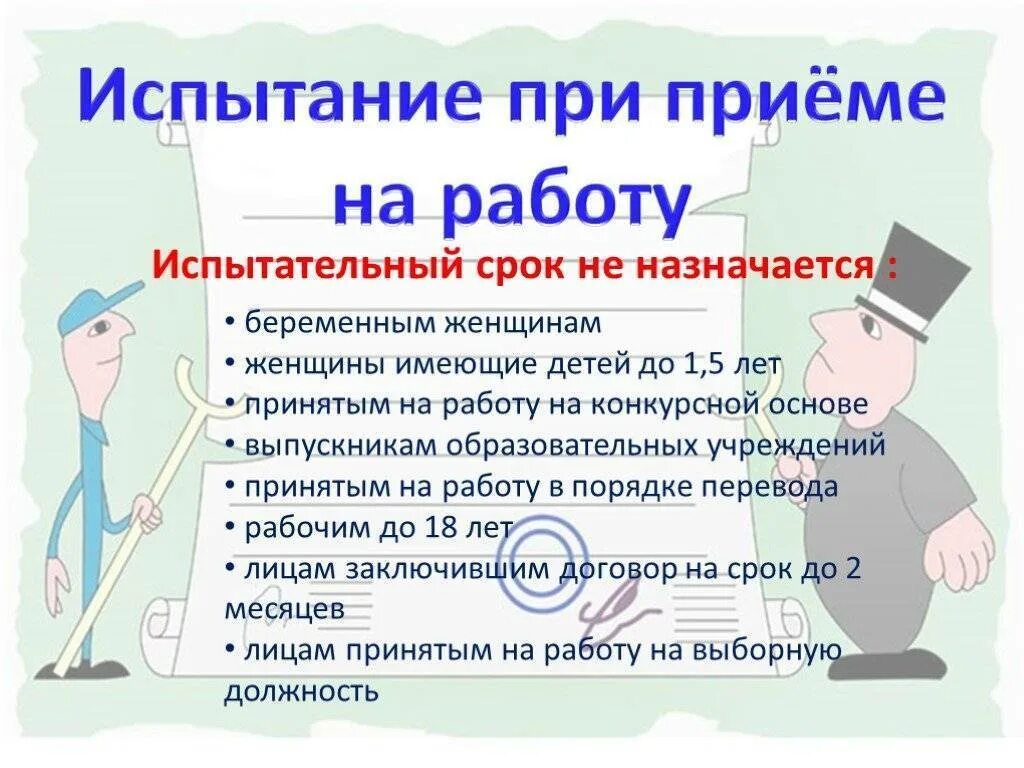 Испытание при приёме на работу

Испытательный срок не назначается :

• беременным женщинам
• женщины имеющие детей до 1,5 лет
• принятым на работу на конкурсной основе
• выпускникам образовательных учреждений
• принятым на работу в порядке перевода
• рабочим до 18 лет
• лицам заключившим договор на срок до 2 месяцев
• лицам принятым на работу на выборную должность